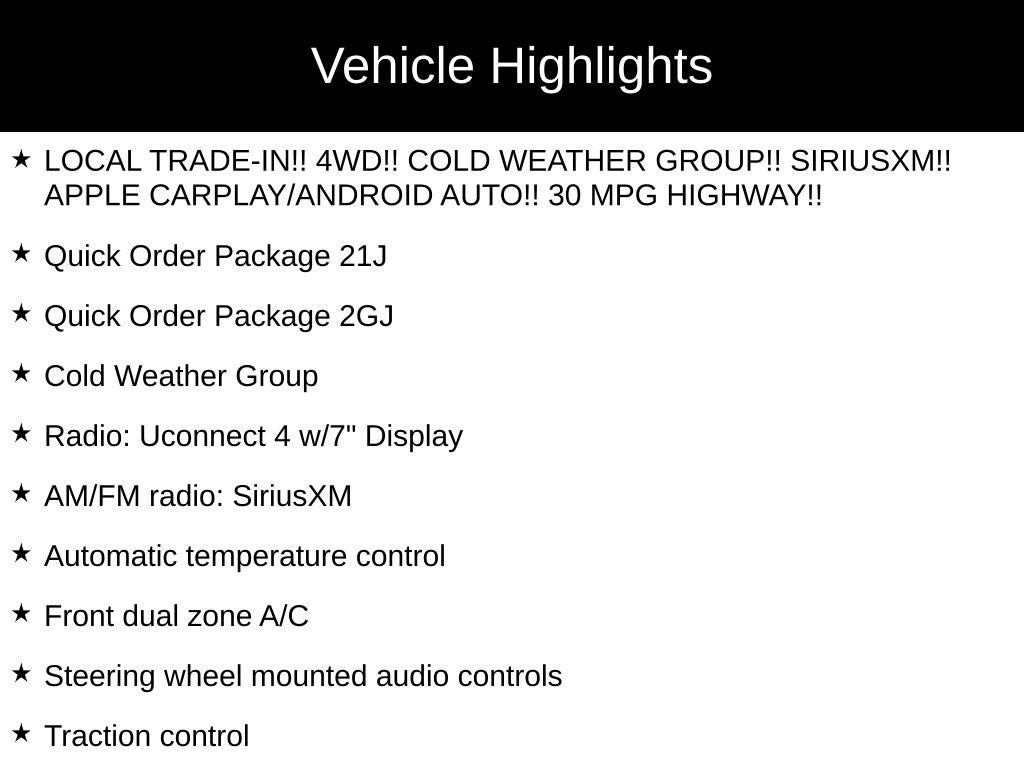 Vehicle Highlights

★ LOCAL TRADE-IN!! 4WD!! COLD WEATHER GROUP!! SIRIUSXM!! APPLE CARPLAY/ANDROID AUTO!! 30 MPG HIGHWAY!!

★ Quick Order Package 21J

★ Quick Order Package 2GJ

★ Cold Weather Group

★ Radio: Uconnect 4 w/7" Display

★ AM/FM radio: SiriusXM

★ Automatic temperature control

★ Front dual zone A/C

★ Steering wheel mounted audio controls

★ Traction control